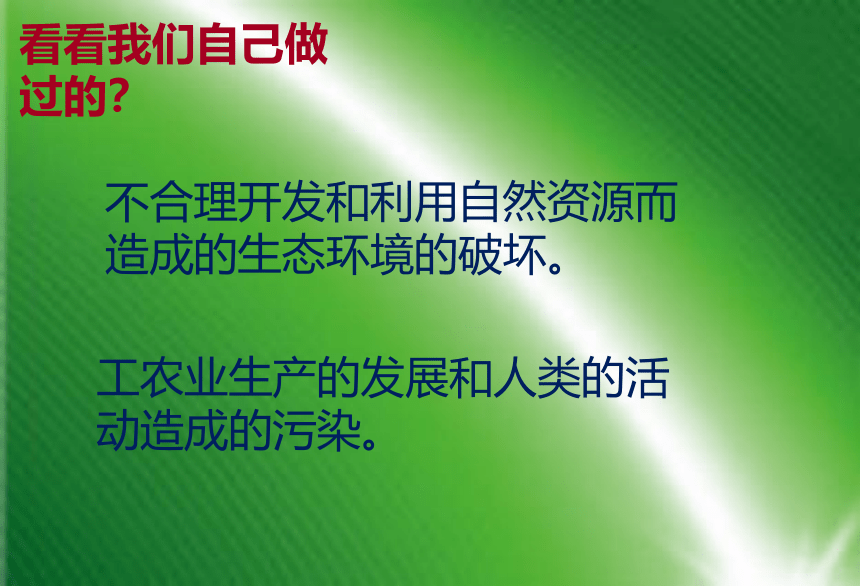 看看我们自己做过的?

不合理开发和利用自然资源而造成的生态环境的破坏。

工农业生产的发展和人类的活动造成的污染。